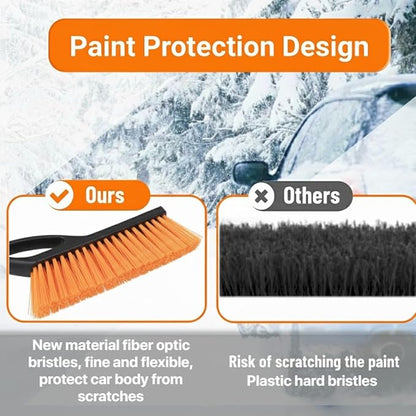 Paint Protection Design

Ours

Others

New material fiber optic bristles, fine and flexible, protect car body from scratches

Risk of scratching the paint
Plastic hard bristles